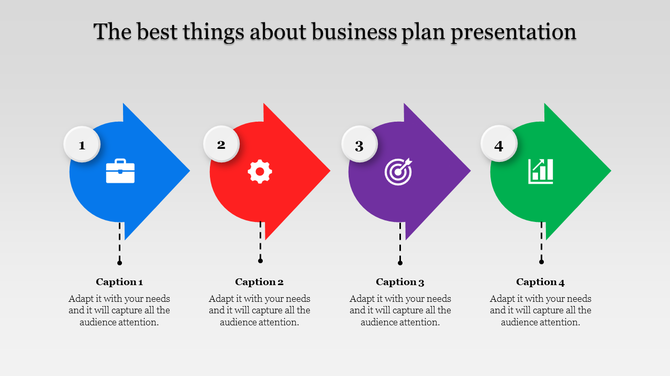 The best things about business plan presentation

1

2

3

4

Caption 1
Adapt it with your needs and it will capture all the audience attention.

Caption 2
Adapt it with your needs and it will capture all the audience attention.

Caption 3
Adapt it with your needs and it will capture all the audience attention.

Caption 4
Adapt it with your needs and it will capture all the audience attention.